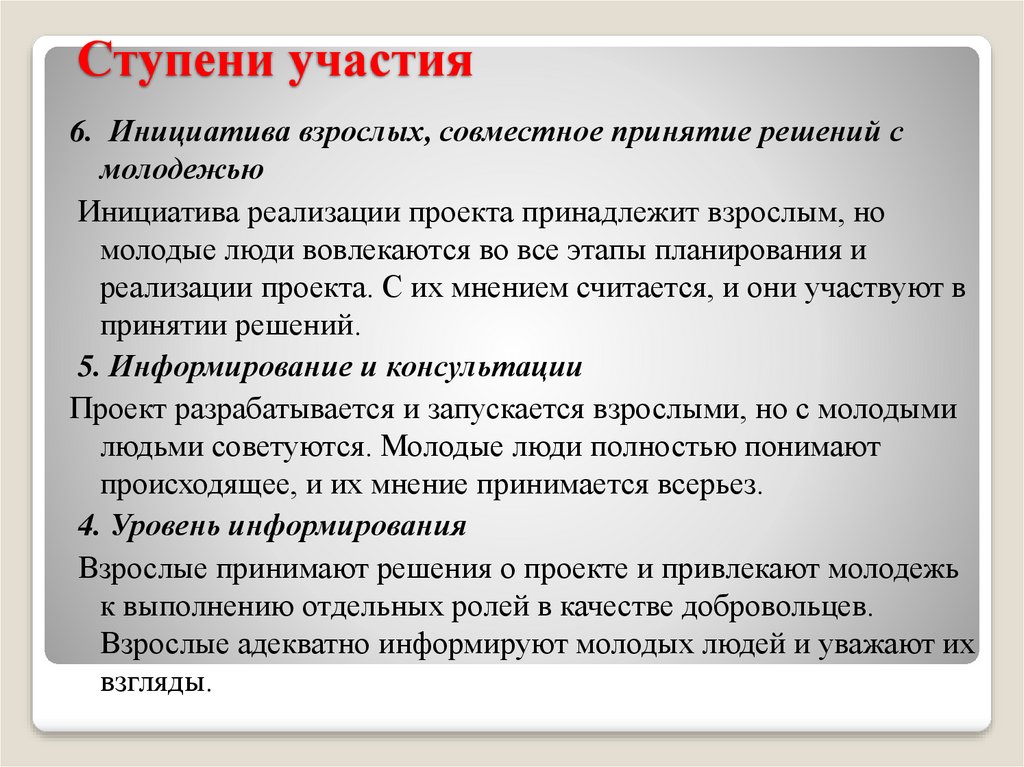 Ступени участия

6. Инициатива взрослых, совместное принятие решений с молодежью

Инициатива реализации проекта принадлежит взрослым, но молодые люди вовлекаются во все этапы планирования и реализации проекта. С их мнением считается, и они участвуют в принятии решений.

5. Информирование и консультации

Проект разрабатывается и запускается взрослыми, но с молодыми людьми советуются. Молодые люди полностью понимают происходящее, и их мнение принимается всерьез.

4. Уровень информирования

Взрослые принимают решения о проекте и привлекают молодежь к выполнению отдельных ролей в качестве добровольцев. Взрослые адекватно информируют молодых людей и уважают их взгляды.